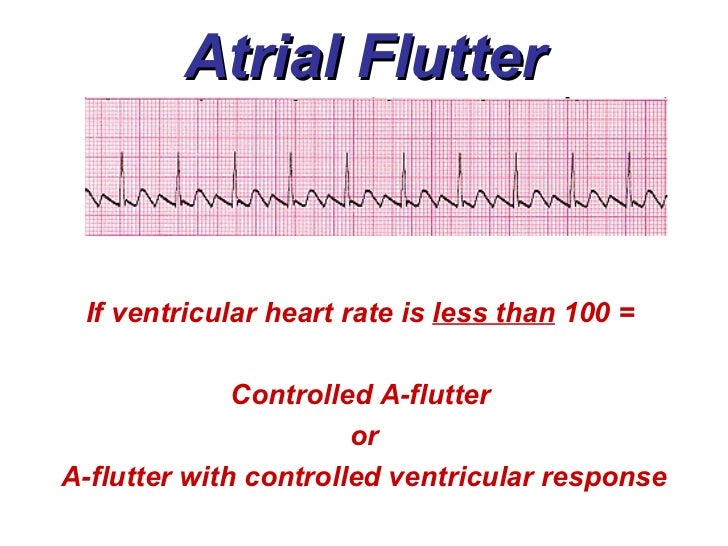 Atrial Flutter

If ventricular heart rate is less than 100 =

Controlled A-flutter
or
A-flutter with controlled ventricular response